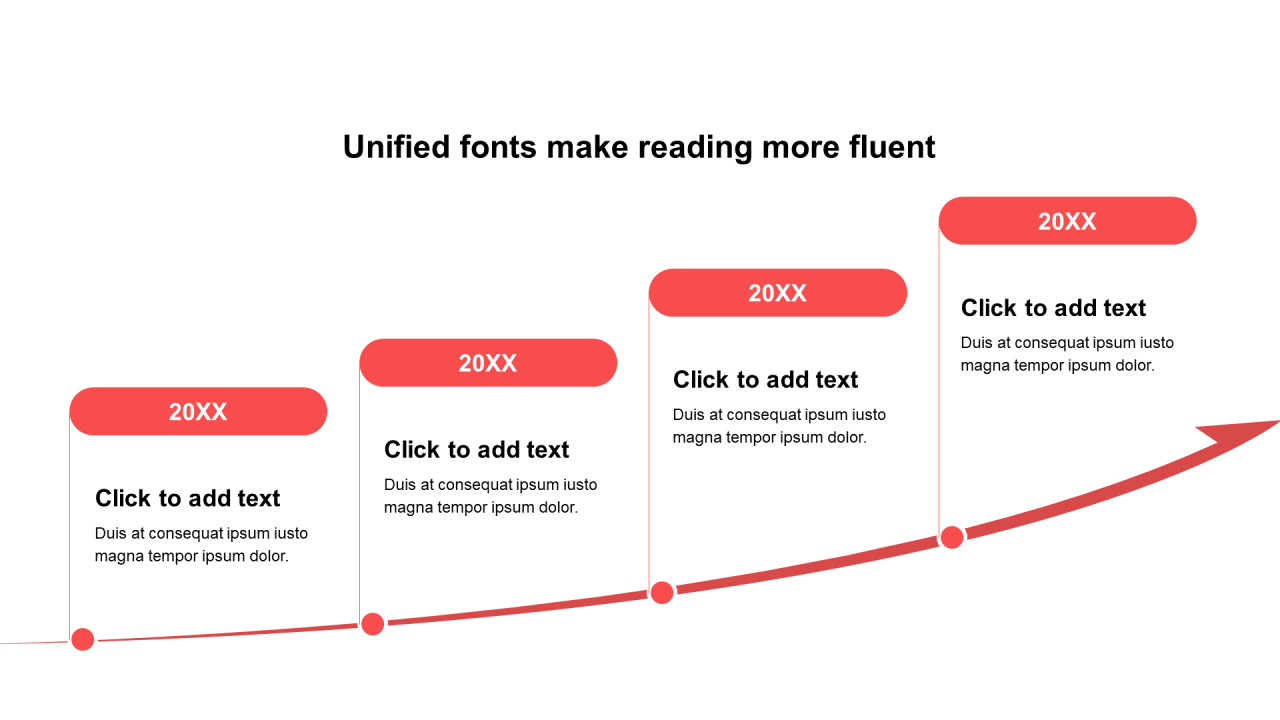 Unified fonts make reading more fluent

20XX

Click to add text

Duis at consequat ipsum iusto magna tempor ipsum dolor.

20XX

Click to add text

Duis at consequat ipsum iusto magna tempor ipsum dolor.

20XX

Click to add text

Duis at consequat ipsum iusto magna tempor ipsum dolor.

20XX

Click to add text

Duis at consequat ipsum iusto magna tempor ipsum dolor.